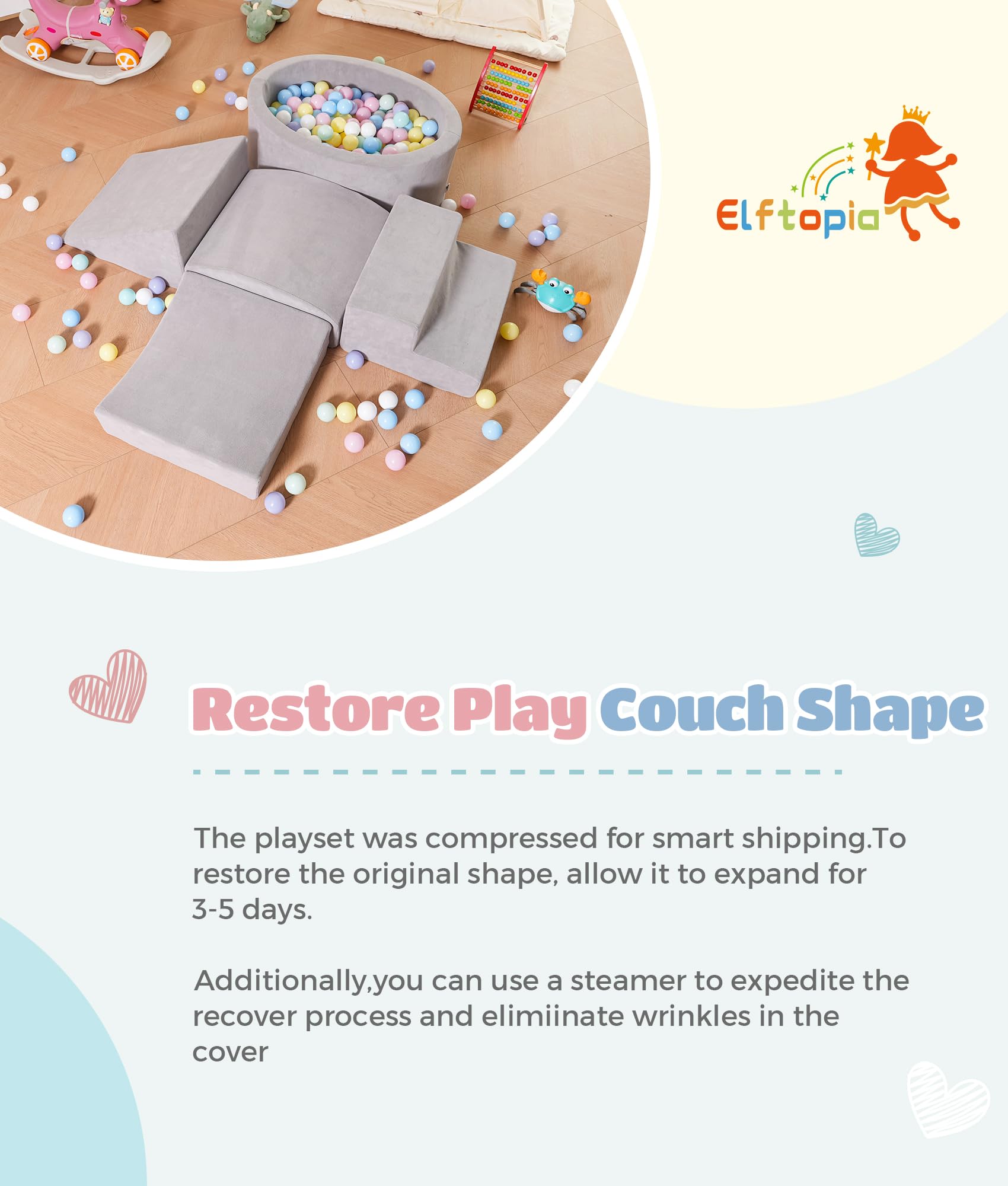 Elftopia

Restore Play Couch Shape

The playset was compressed for smart shipping.To restore the original shape, allow it to expand for 3-5 days.

Additionally,you can use a steamer to expedite the recover process and elimiinate wrinkles in the cover